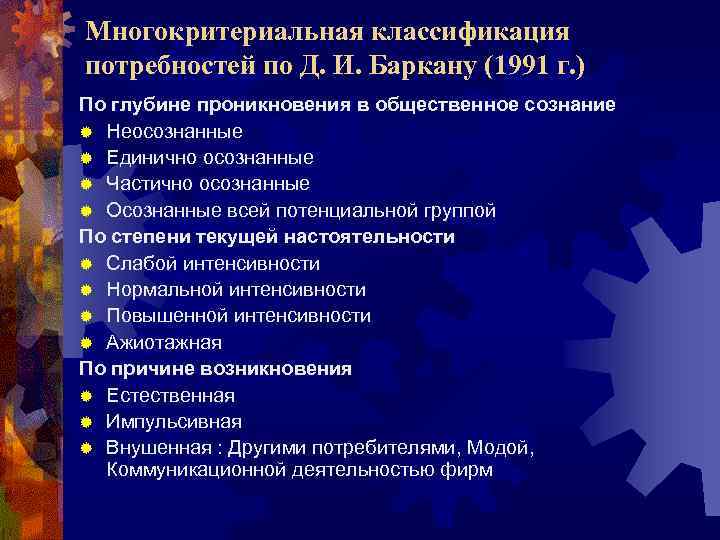 Многокритериальная классификация потребностей по Д. И. Баркану (1991 г.)

По глубине проникновения в общественное сознание
Неосознанные
Единично осознанные
Частично осознанные
Осознанные всей потенциальной группой

По степени текущей настоятельности
Слабой интенсивности
Нормальной интенсивности
Повышенной интенсивности
Ажиотажная

По причине возникновения
Естественная
Импульсивная
Внушенная : Другими потребителями, Модой, Коммуникационной деятельностью фирм